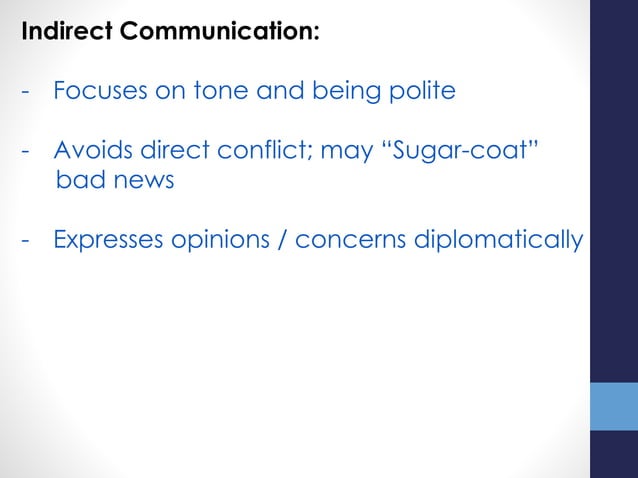 Indirect Communication:

- Focuses on tone and being polite

- Avoids direct conflict; may “Sugar-coat” bad news

- Expresses opinions / concerns diplomatically